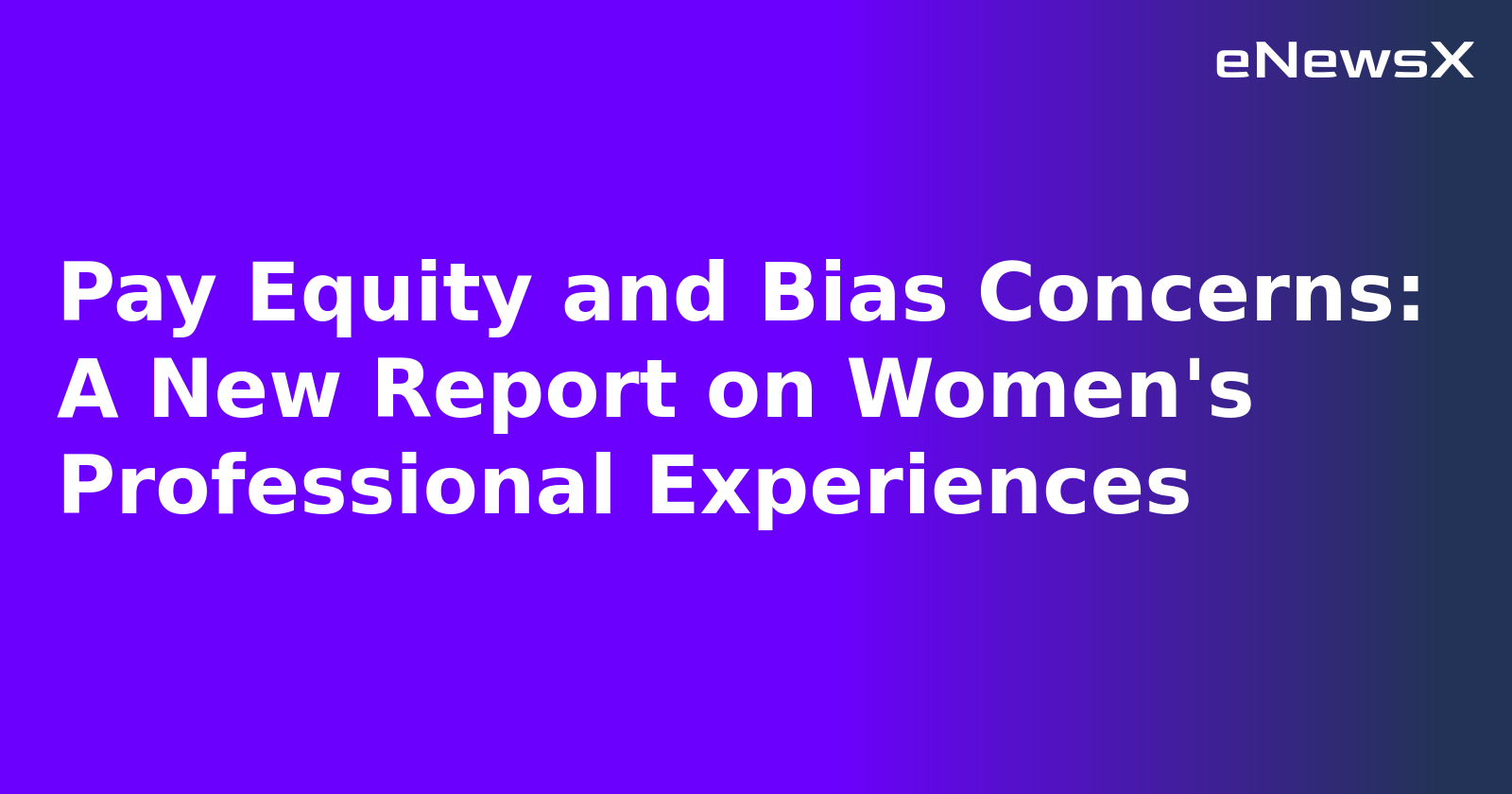 eNewsX

Pay Equity and Bias Concerns: A New Report on Women's Professional Experiences